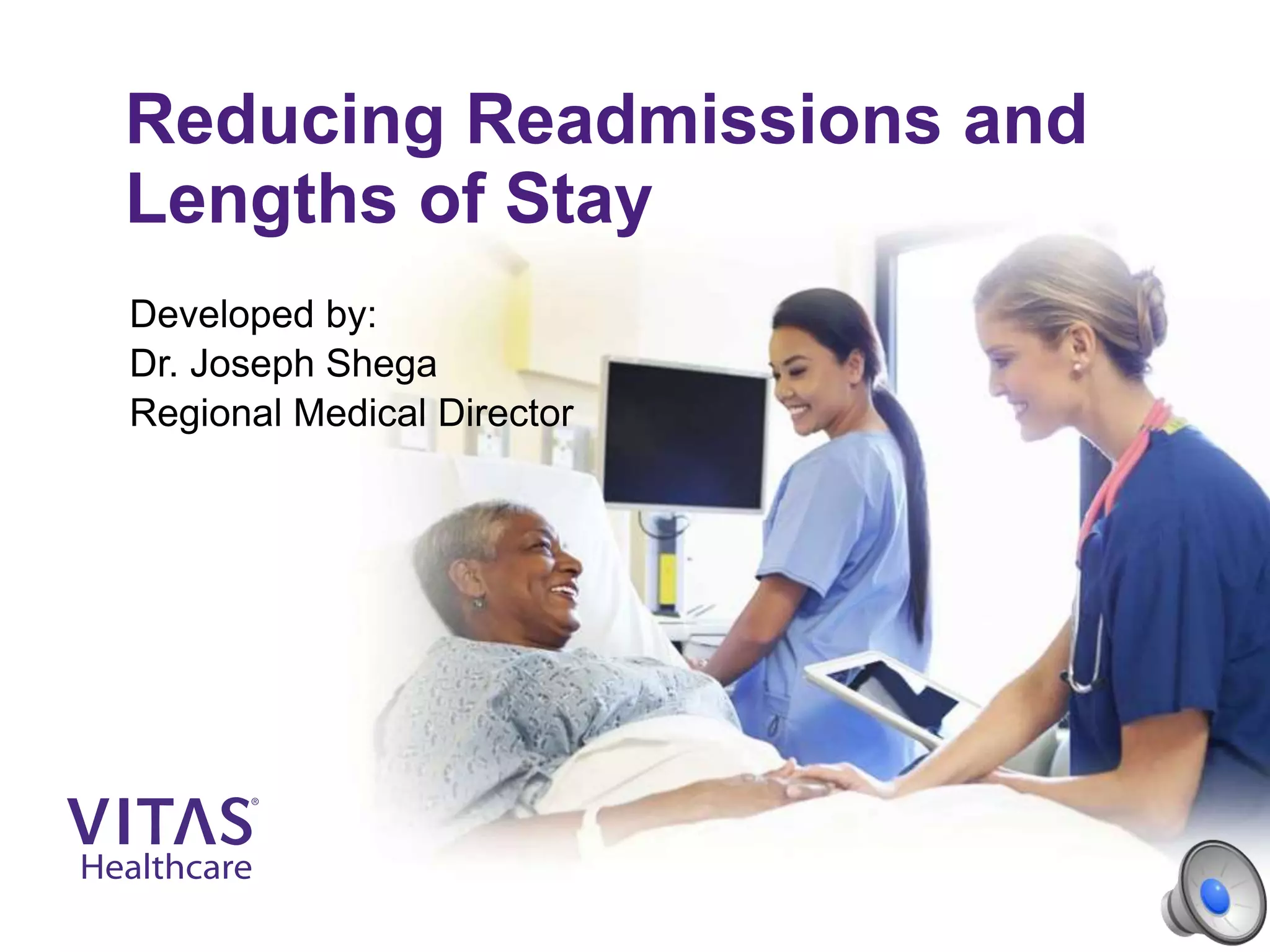 Reducing Readmissions and Lengths of Stay

Developed by:
Dr. Joseph Shega
Regional Medical Director

VITAS®
Healthcare